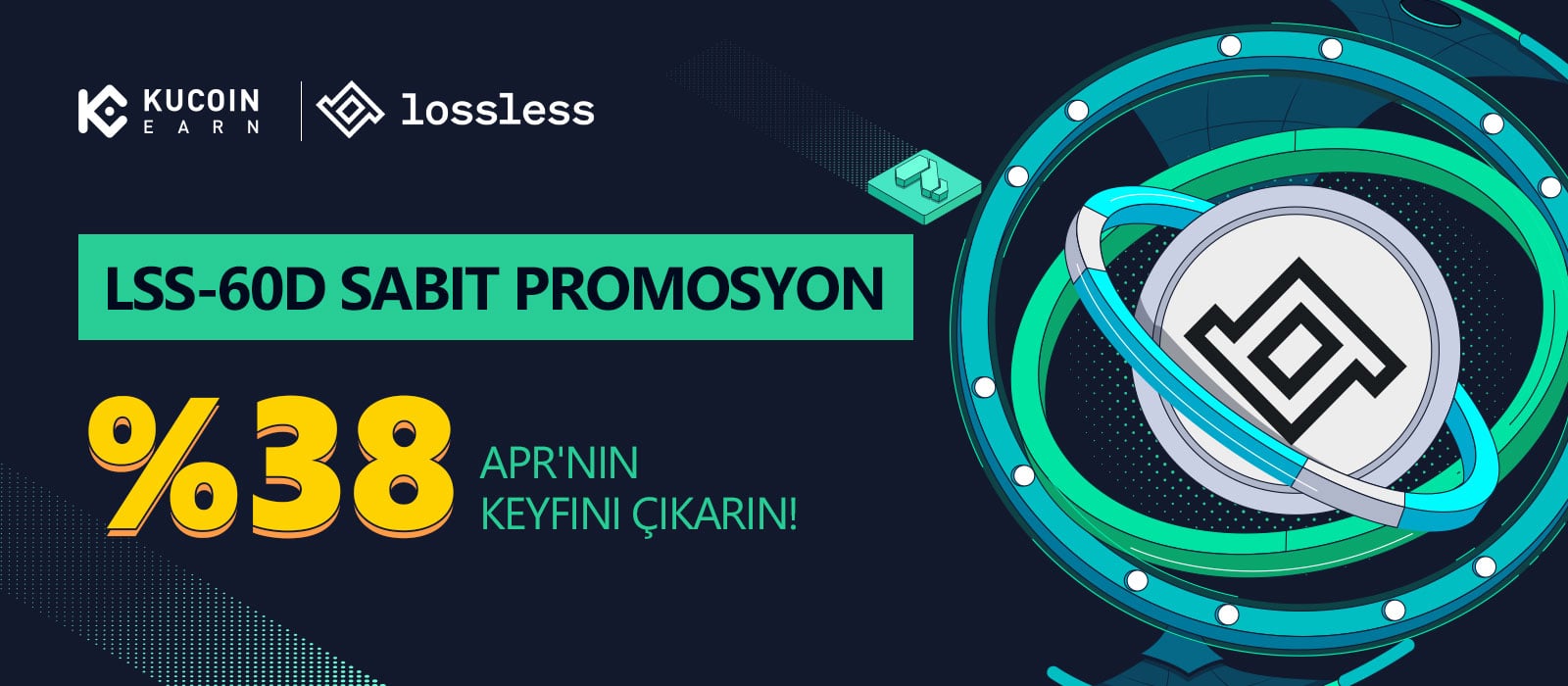 KUCOIN
EARN

lossless

LSS-60D SABIT PROMOSYON

%38

APR'NIN
KEYFINI ÇIKARIN!